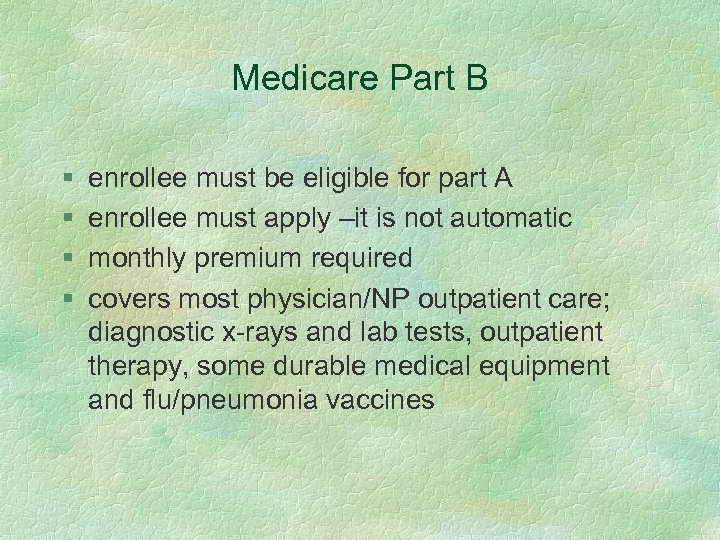 Medicare Part B

§ enrollee must be eligible for part A
§ enrollee must apply –it is not automatic
§ monthly premium required
§ covers most physician/NP outpatient care; diagnostic x-rays and lab tests, outpatient therapy, some durable medical equipment and flu/pneumonia vaccines